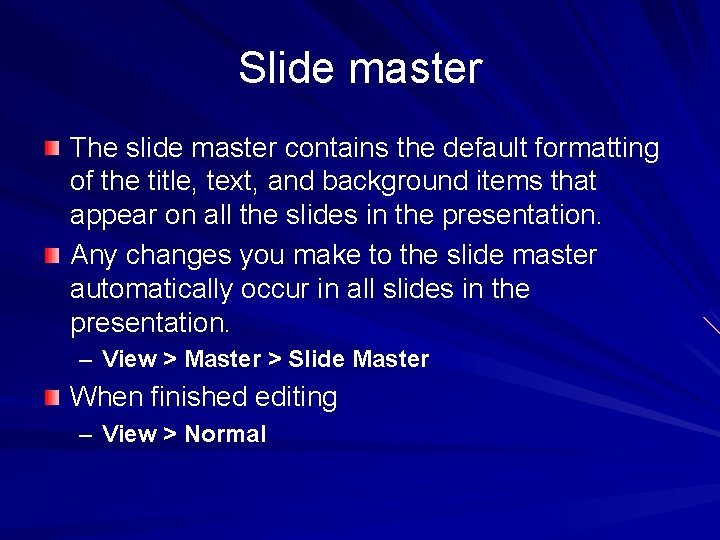 Slide master

The slide master contains the default formatting of the title, text, and background items that appear on all the slides in the presentation.

Any changes you make to the slide master automatically occur in all slides in the presentation.

– View > Master > Slide Master

When finished editing

– View > Normal